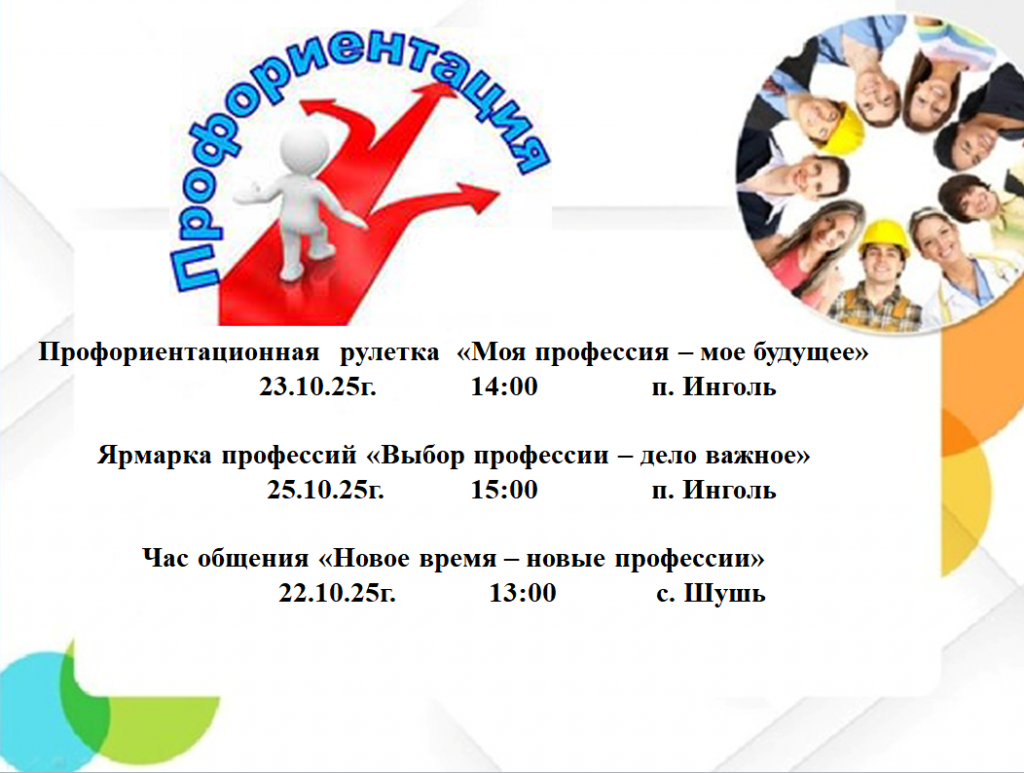 Профориентация

Профориентационная рулетка «Моя профессия – мое будущее»
23.10.25г. 14:00 п. Инголь

Ярмарка профессий «Выбор профессии – дело важное»
25.10.25г. 15:00 п. Инголь

Час общения «Новое время – новые профессии»
22.10.25г. 13:00 с. Шушь